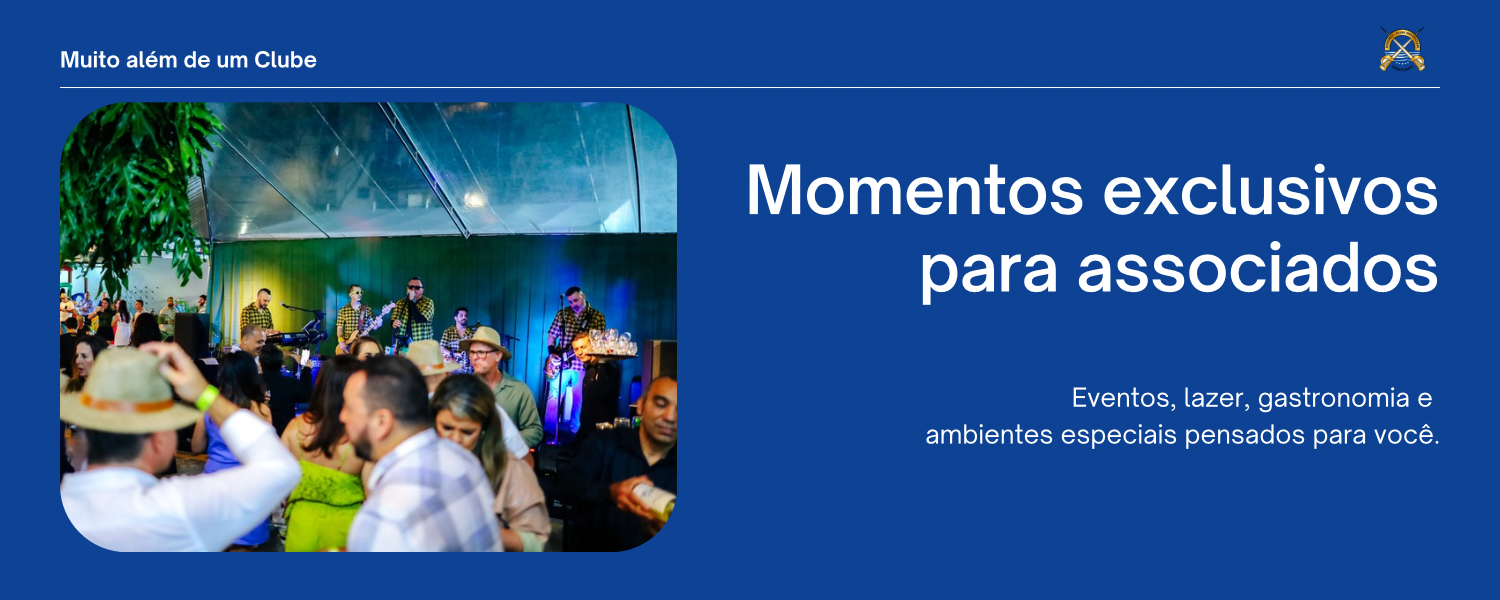 Muito além de um Clube

Momentos exclusivos para associados

Eventos, lazer, gastronomia e ambientes especiais pensados para você.